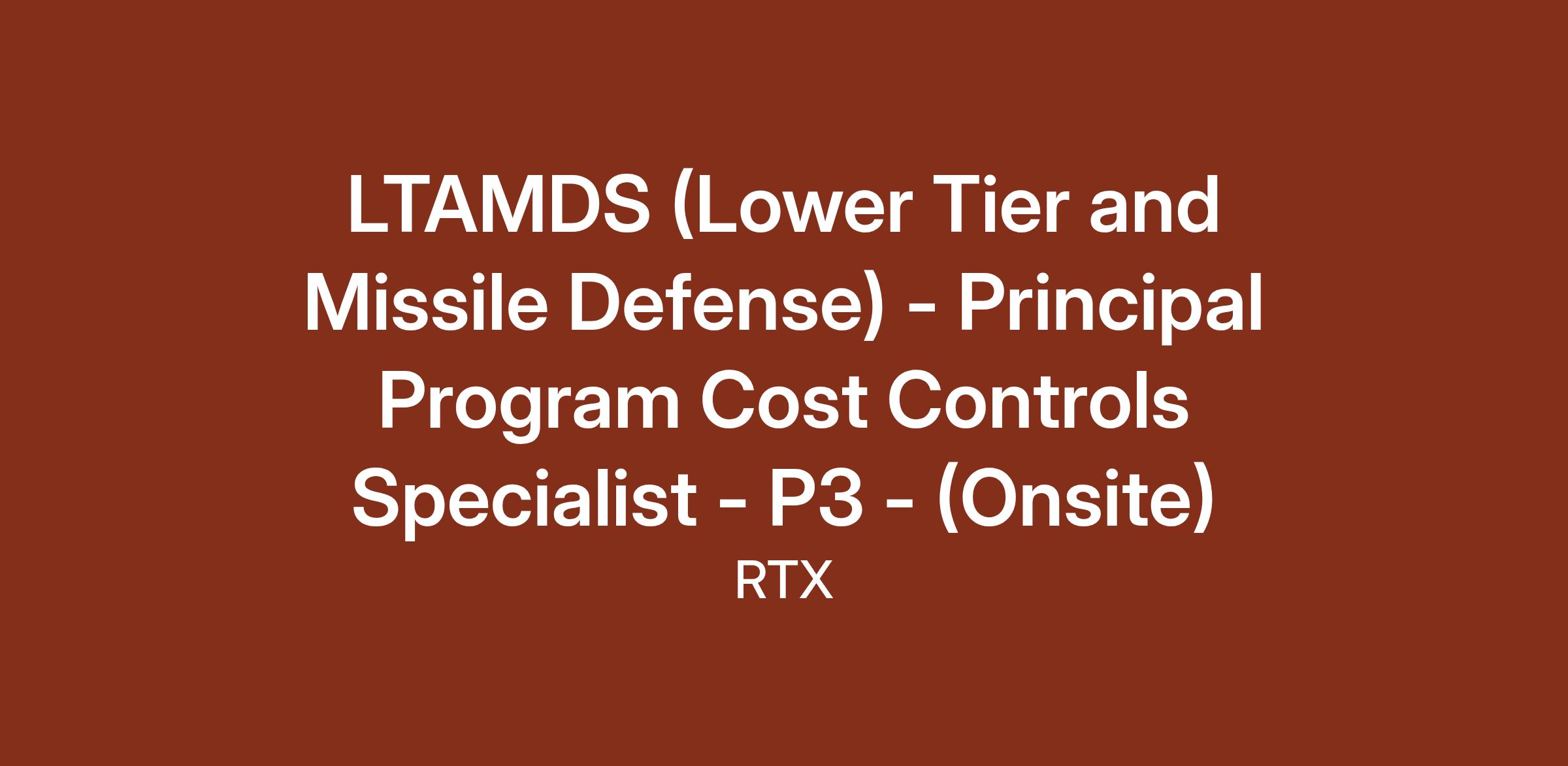 LTAMDS (Lower Tier and Missile Defense) - Principal Program Cost Controls Specialist - P3 - (Onsite)

RTX